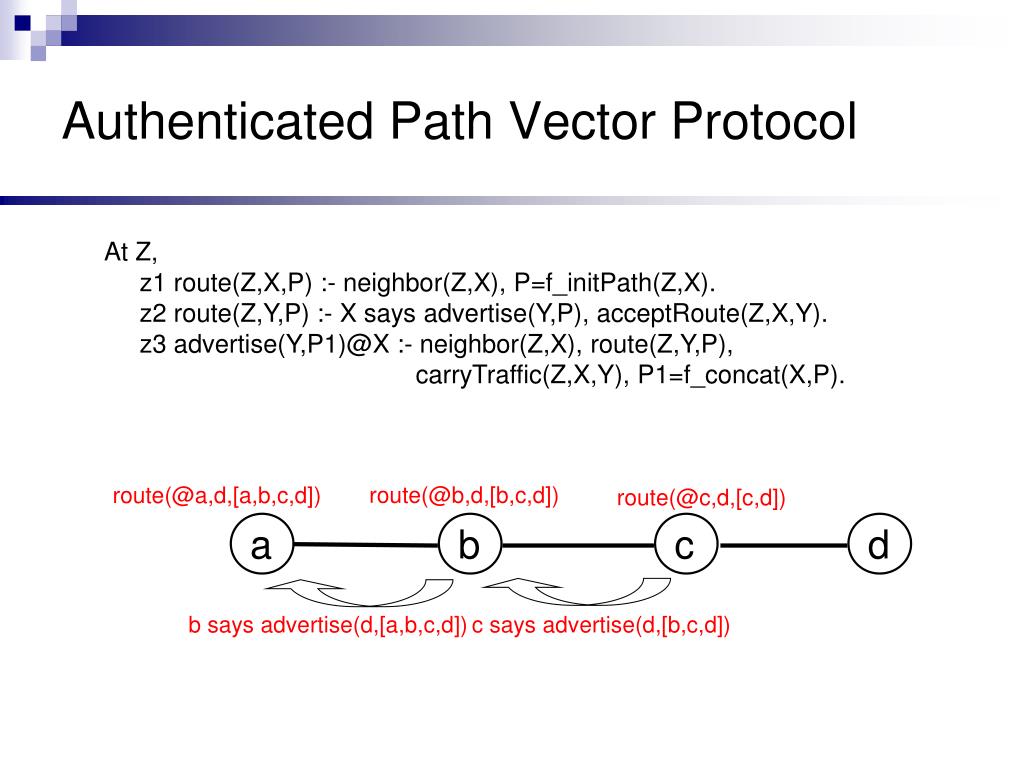 Authenticated Path Vector Protocol

At Z,
z1 route(Z,X,P) :- neighbor(Z,X), P=f_initPath(Z,X).
z2 route(Z,Y,P) :- X says advertise(Y,P), acceptRoute(Z,X,Y).
z3 advertise(Y,P1)@X :- neighbor(Z,X), route(Z,Y,P), carryTraffic(Z,X,Y), P1=f_concat(X,P).

route(@a,d,[a,b,c,d])
route(@b,d,[b,c,d])
route(@c,d,[c,d])

a
b
c
d

b says advertise(d,[a,b,c,d])
c says advertise(d,[b,c,d])